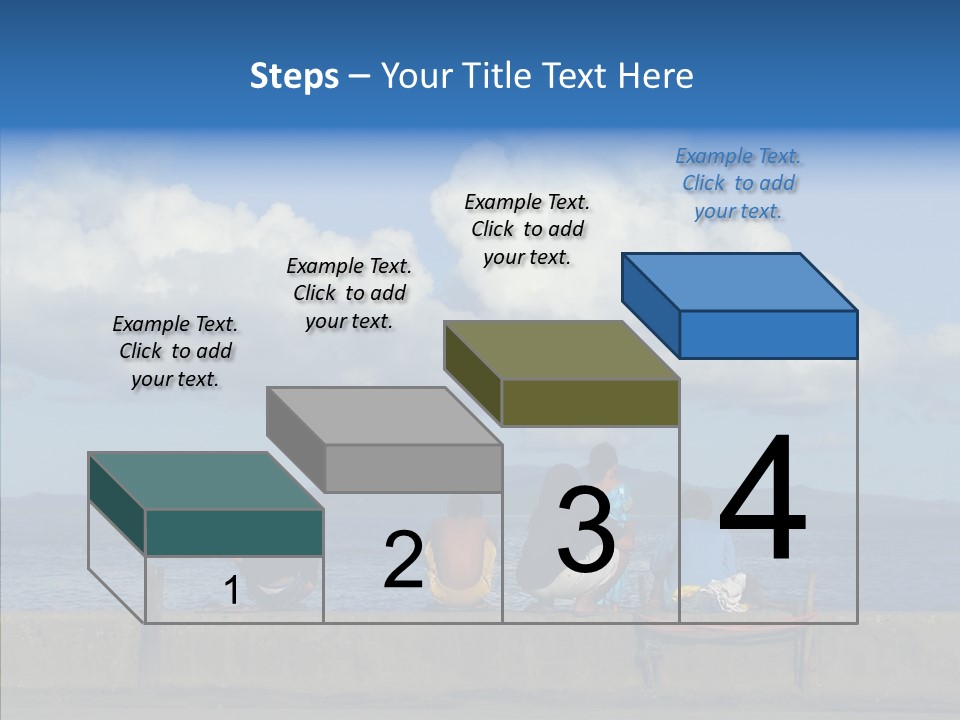 Steps – Your Title Text Here

Example Text. Click to add your text.

Example Text. Click to add your text.

Example Text. Click to add your text.

Example Text. Click to add your text.

1

2

3

4